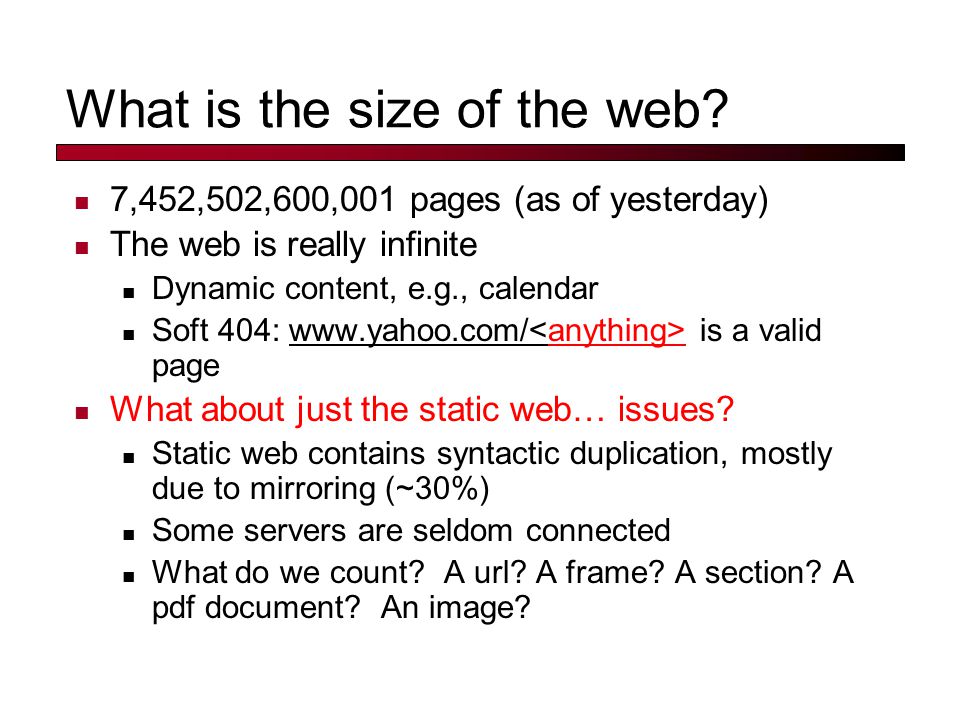 What is the size of the web?

- 7,452,502,600,001 pages (as of yesterday)
- The web is really infinite
  - Dynamic content, e.g., calendar
  - Soft 404: www.yahoo.com/<anything> is a valid page
- What about just the static web… issues?
  - Static web contains syntactic duplication, mostly due to mirroring (~30%)
  - Some servers are seldom connected
  - What do we count? A url? A frame? A section? A pdf document? An image?